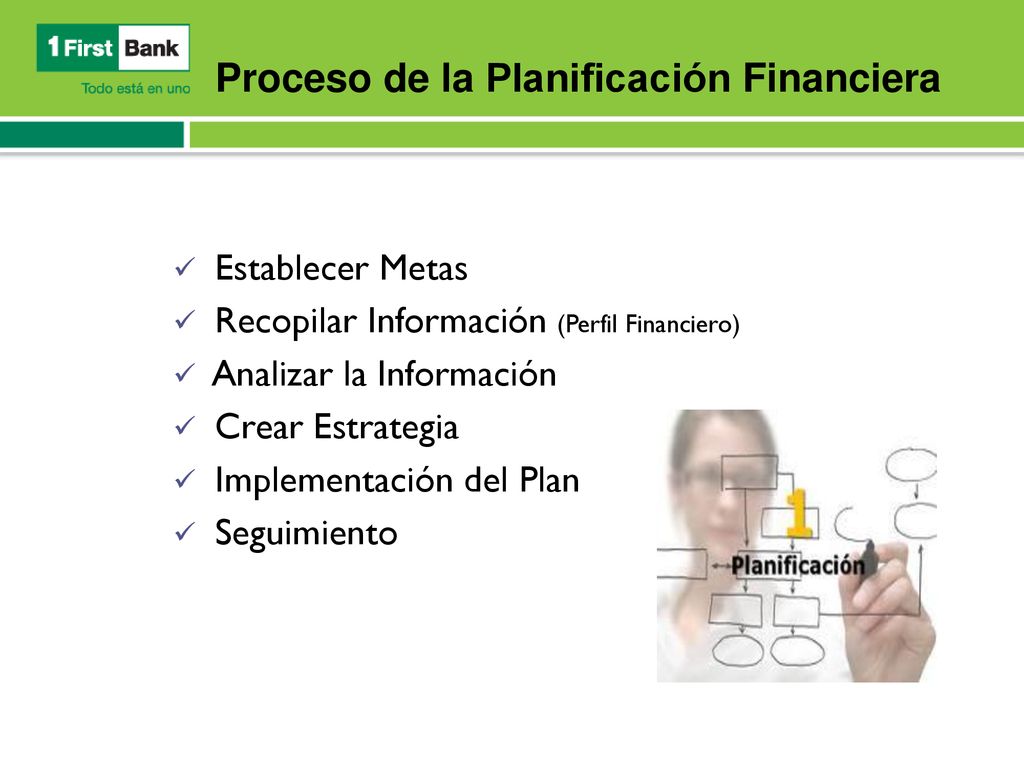 1 First Bank
Todo está en uno

Proceso de la Planificación Financiera

✓ Establecer Metas
✓ Recopilar Información (Perfil Financiero)
✓ Analizar la Información
✓ Crear Estrategia
✓ Implementación del Plan
✓ Seguimiento

1
Planificación